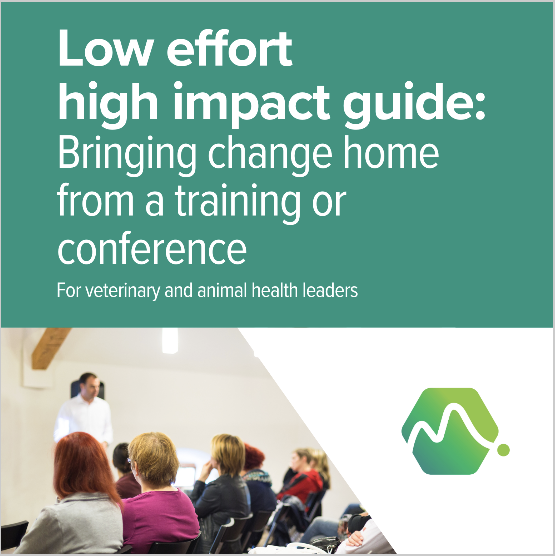 Low effort
high impact guide:
Bringing change home from a training or conference

For veterinary and animal health leaders